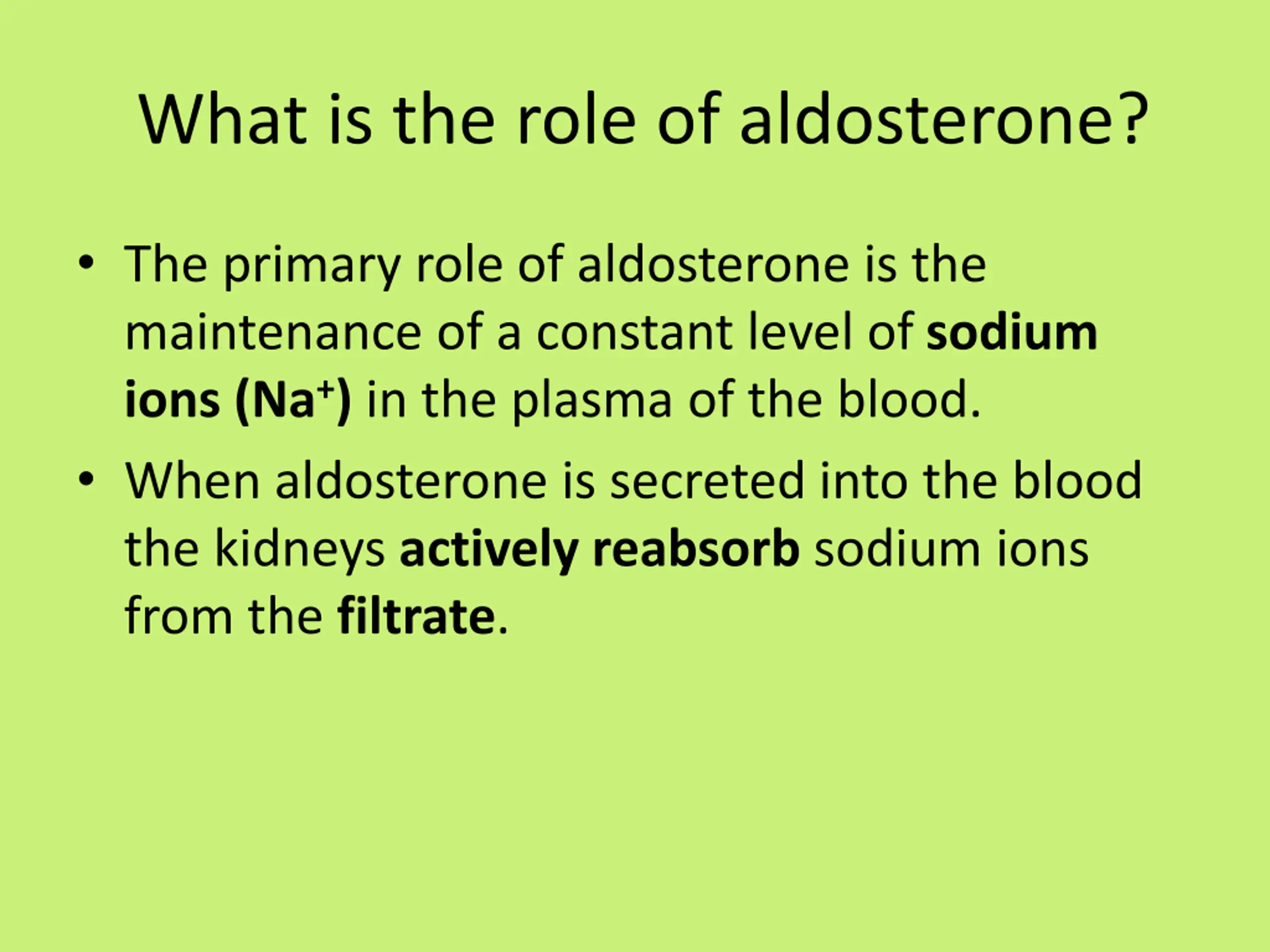 What is the role of aldosterone?

• The primary role of aldosterone is the maintenance of a constant level of sodium ions ($Na^+$) in the plasma of the blood.

• When aldosterone is secreted into the blood the kidneys actively reabsorb sodium ions from the filtrate.